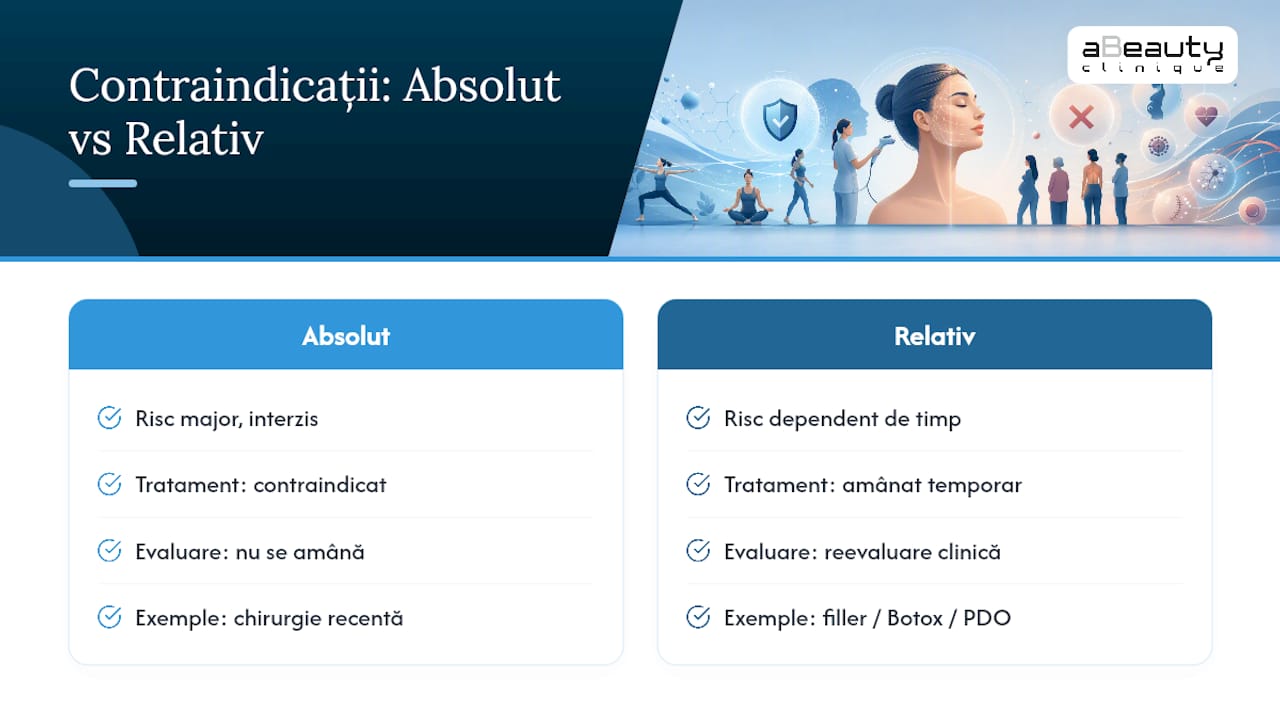 Contraindicații: Absolut vs Relativ

aBeauty clinique

Absolut

Risc major, interzis

Tratament: contraindicat

Evaluare: nu se amână

Exemple: chirurgie recentă

Relativ

Risc dependent de timp

Tratament: amânat temporar

Evaluare: reevaluare clinică

Exemple: filler / Botox / PDO